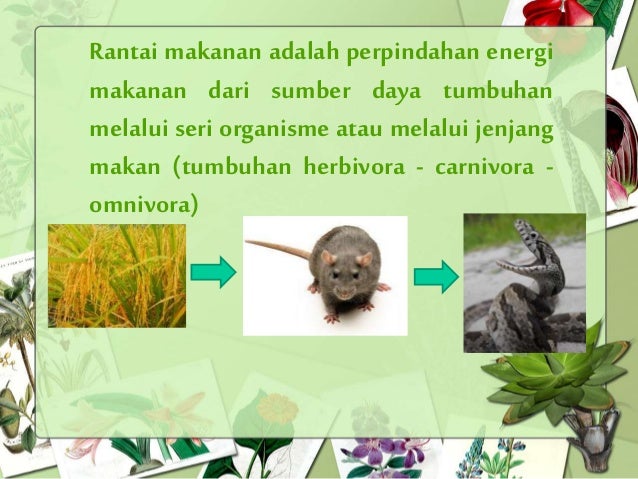 Rantai makanan adalah perpindahan energi makanan dari sumber daya tumbuhan melalui seri organisme atau melalui jenjang makan (tumbuhan herbivora - carnivora - omnivora)